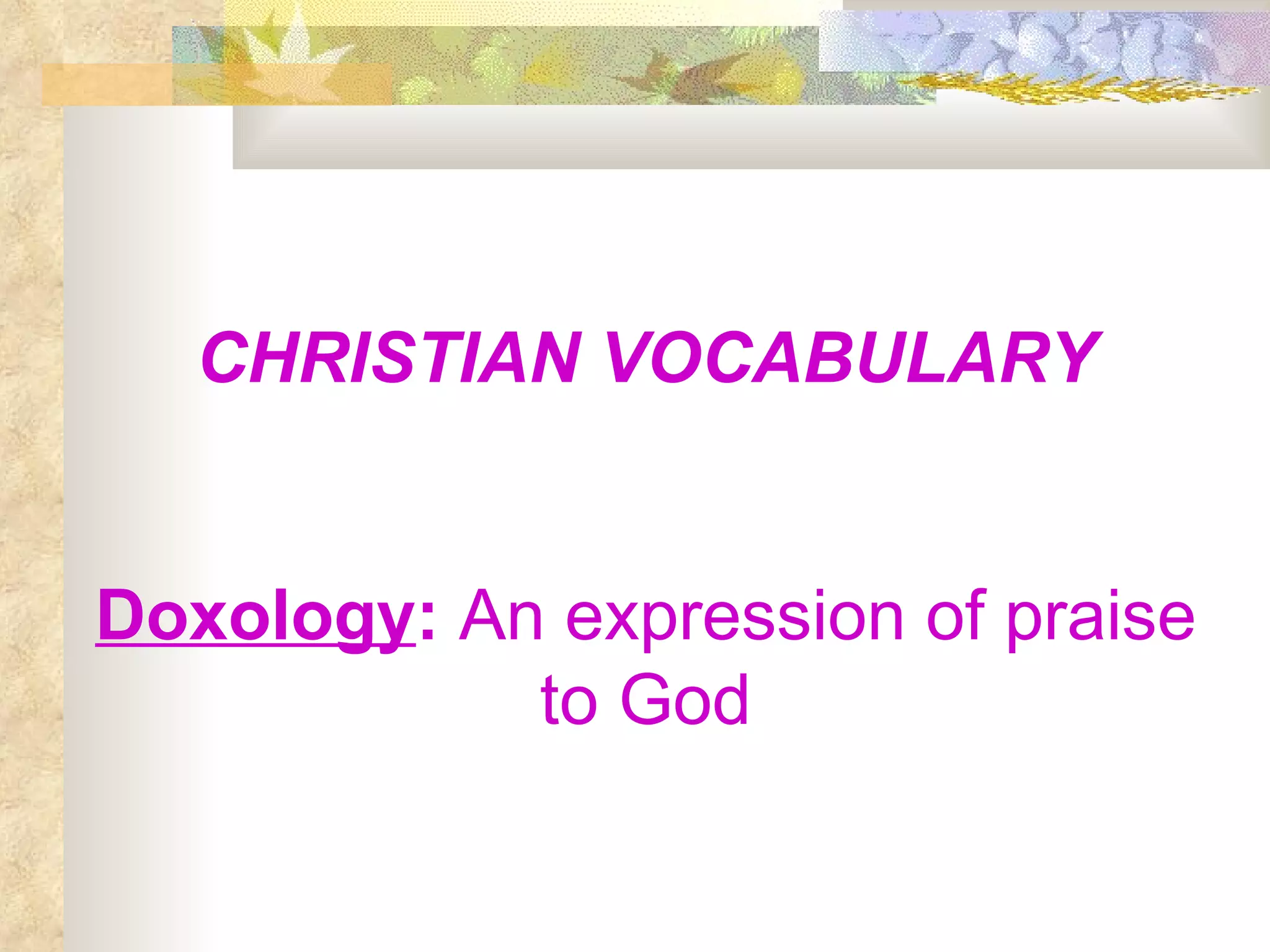 CHRISTIAN VOCABULARY

Doxology: An expression of praise to God